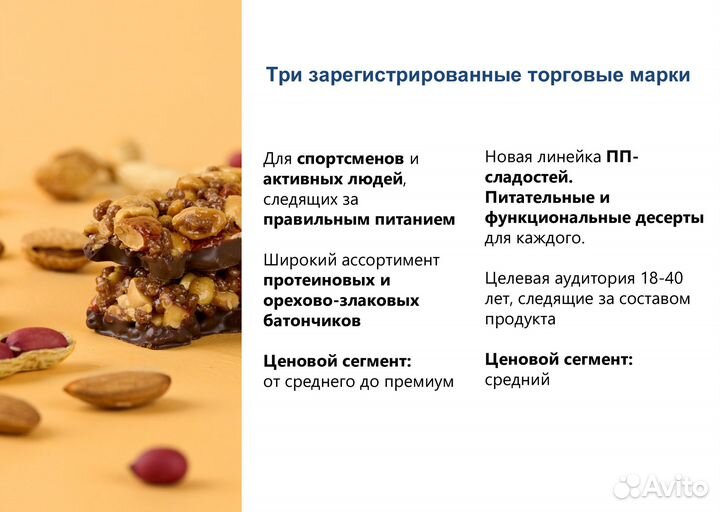 Три зарегистрированные торговые марки

Для спортсменов и активных людей, следящих за правильным питанием

Широкий ассортимент протеиновых и орехово-злаковых батончиков

Ценовой сегмент: от среднего до премиум

Новая линейка ПП-сладостей. Питательные и функциональные десерты для каждого.

Целевая аудитория 18-40 лет, следящие за составом продукта

Ценовой сегмент: средний

Avito